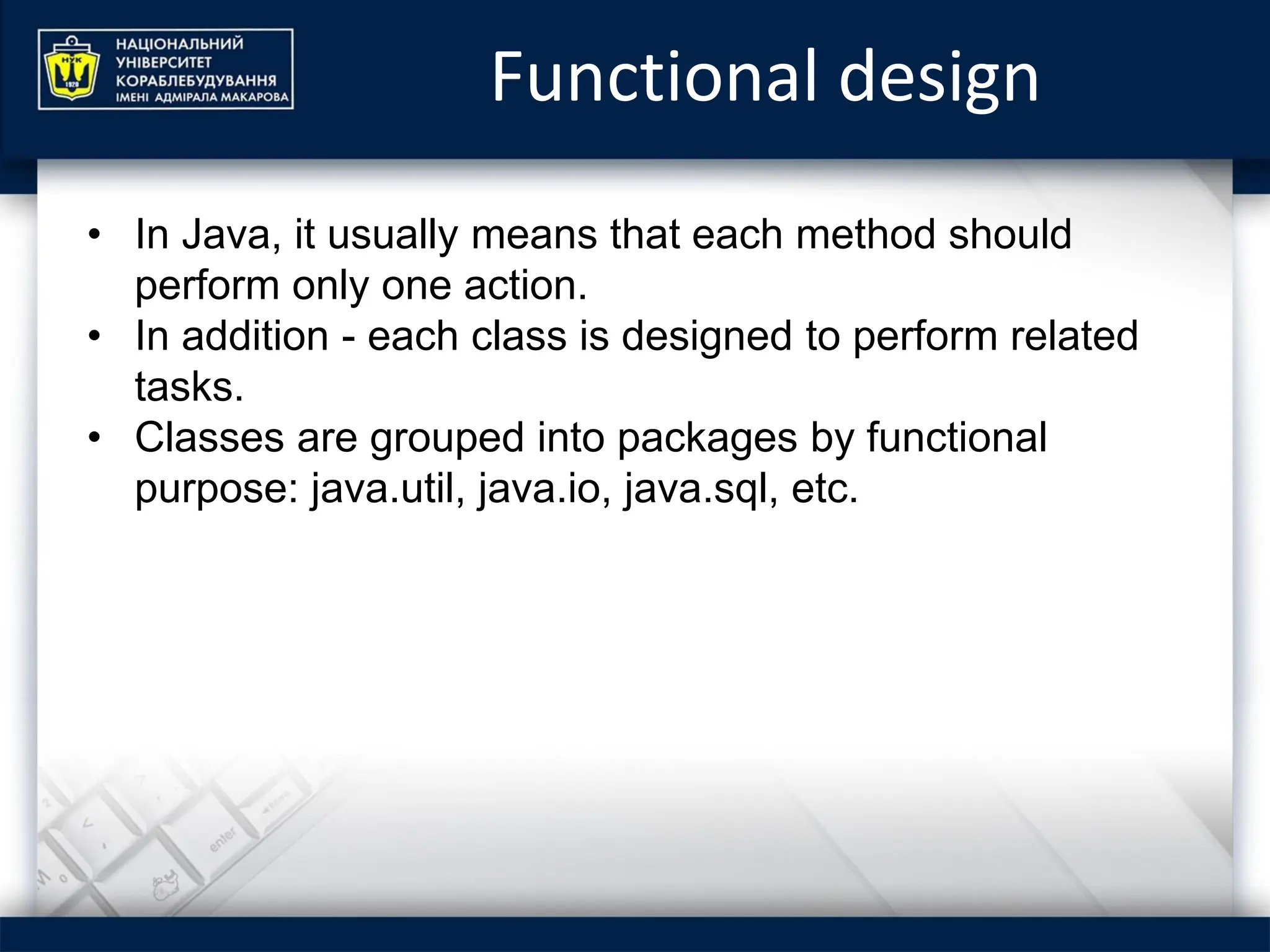 НУК
1920
НАЦІОНАЛЬНИЙ УНІВЕРСИТЕТ КОРАБЛЕБУДУВАННЯ ІМЕНІ АДМІРАЛА МАКАРОВА

Functional design

• In Java, it usually means that each method should perform only one action.
• In addition - each class is designed to perform related tasks.
• Classes are grouped into packages by functional purpose: java.util, java.io, java.sql, etc.

enter